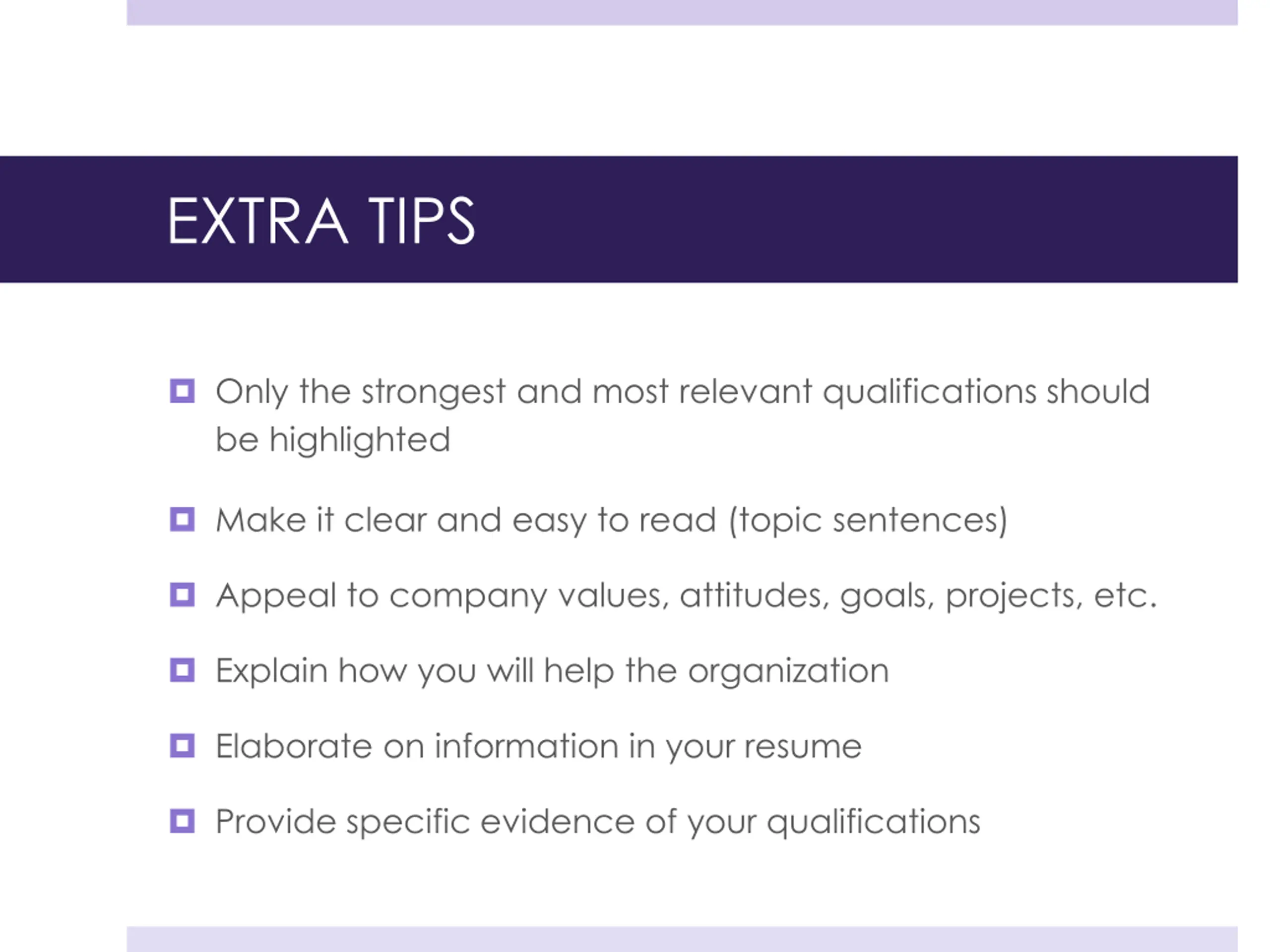 EXTRA TIPS

Only the strongest and most relevant qualifications should be highlighted

Make it clear and easy to read (topic sentences)

Appeal to company values, attitudes, goals, projects, etc.

Explain how you will help the organization

Elaborate on information in your resume

Provide specific evidence of your qualifications